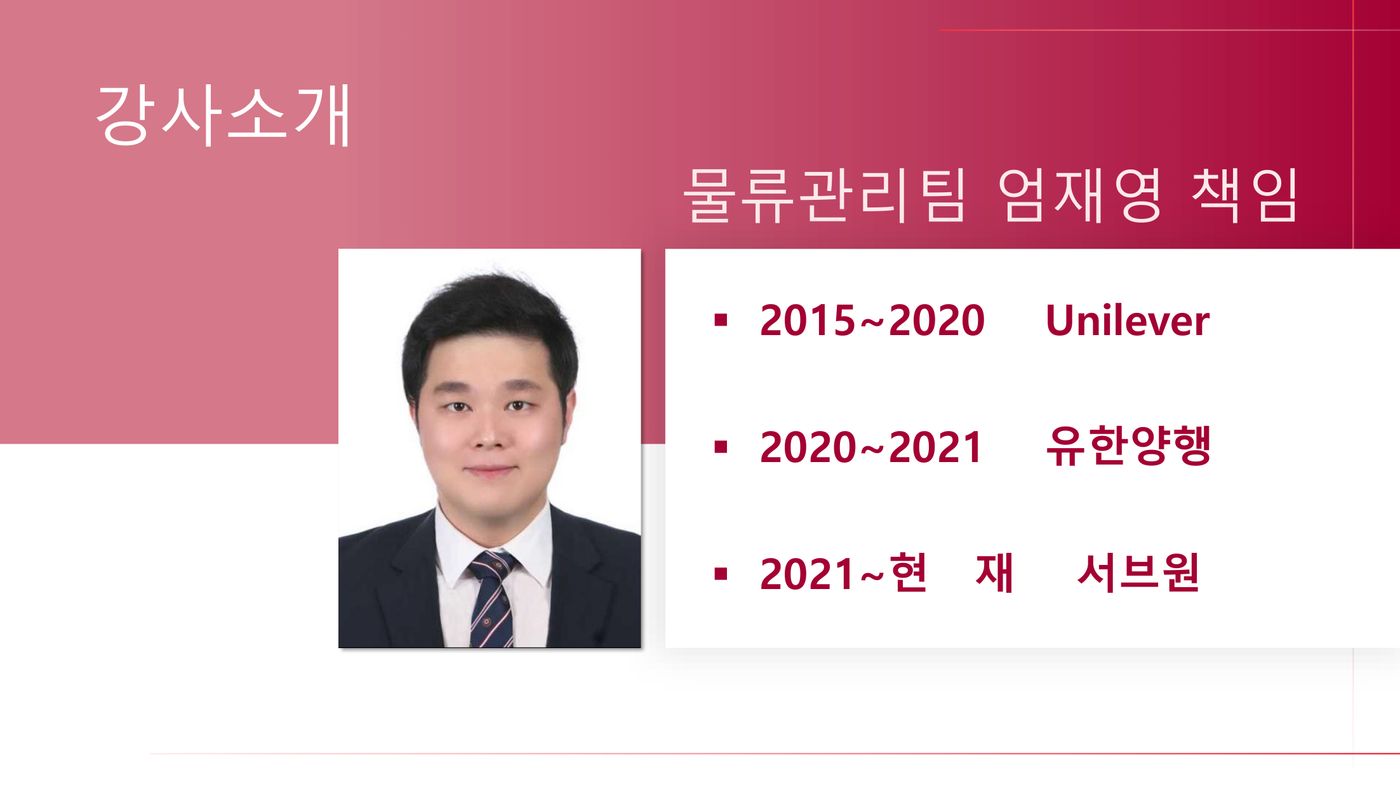 강사소개

물류관리팀 엄재영 책임

▪ 2015~2020 Unilever

▪ 2020~2021 유한양행

▪ 2021~현 재 서브원